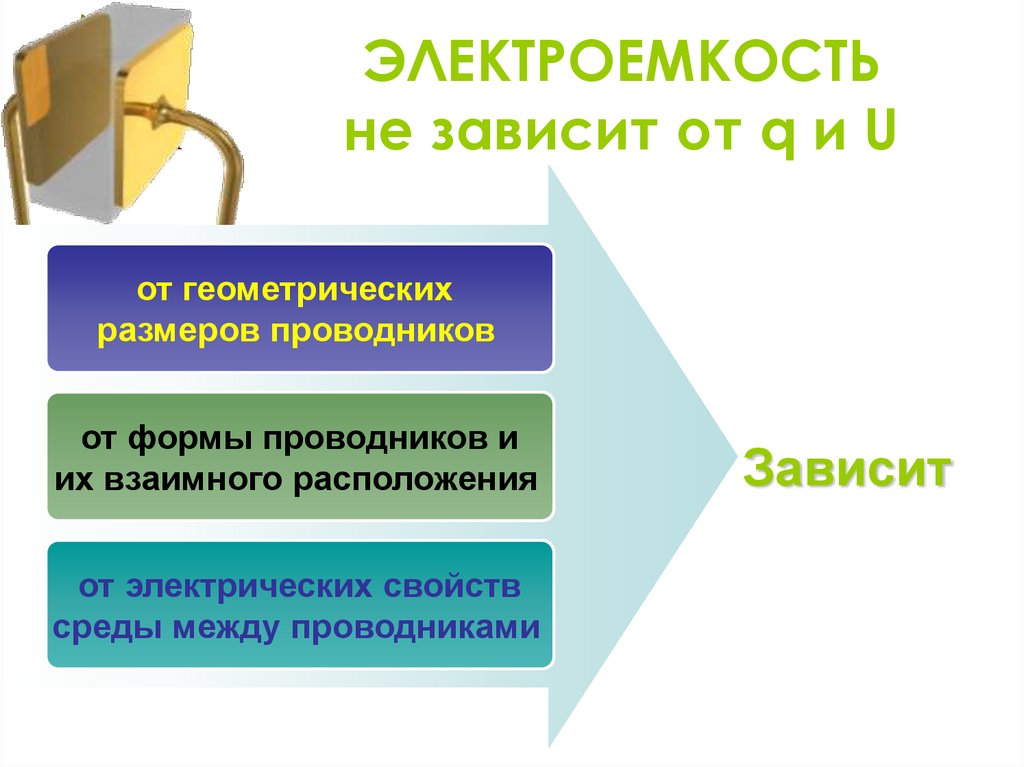 ЭЛЕКТРОЕМКОСТЬ
не зависит от q и U

от геометрических размеров проводников

от формы проводников и их взаимного расположения

от электрических свойств среды между проводниками

Зависит